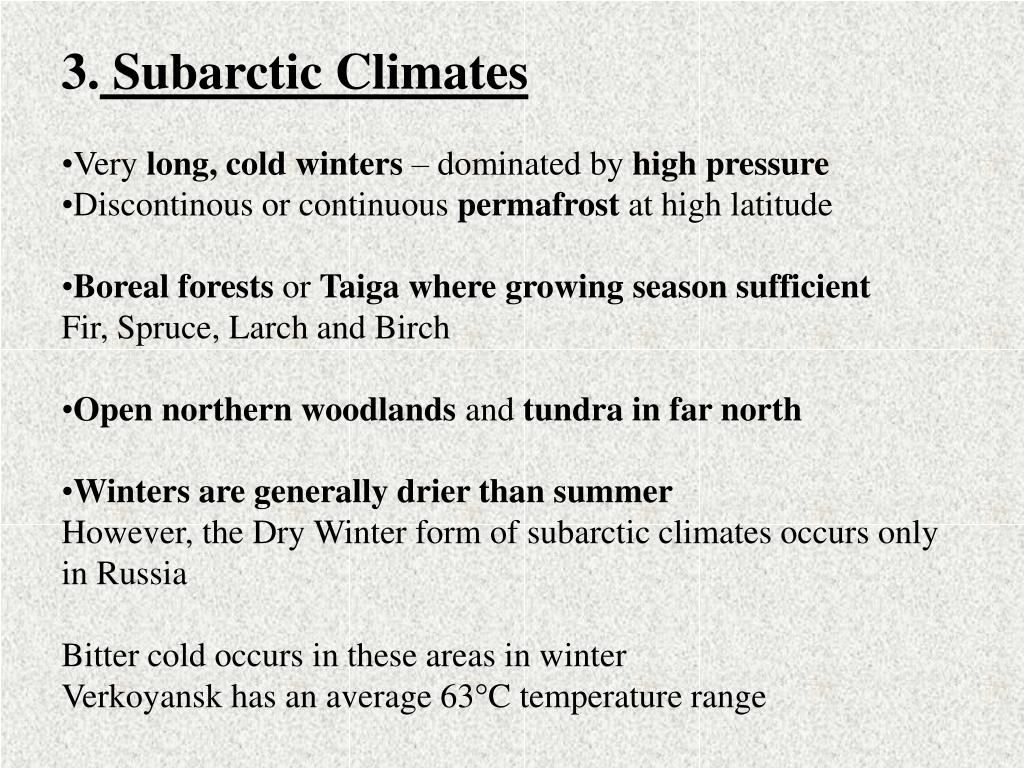 3. Subarctic Climates

•Very long, cold winters – dominated by high pressure
•Discontinous or continuous permafrost at high latitude

•Boreal forests or Taiga where growing season sufficient
Fir, Spruce, Larch and Birch

•Open northern woodlands and tundra in far north

•Winters are generally drier than summer
However, the Dry Winter form of subarctic climates occurs only in Russia

Bitter cold occurs in these areas in winter
Verkoyansk has an average 63°C temperature range